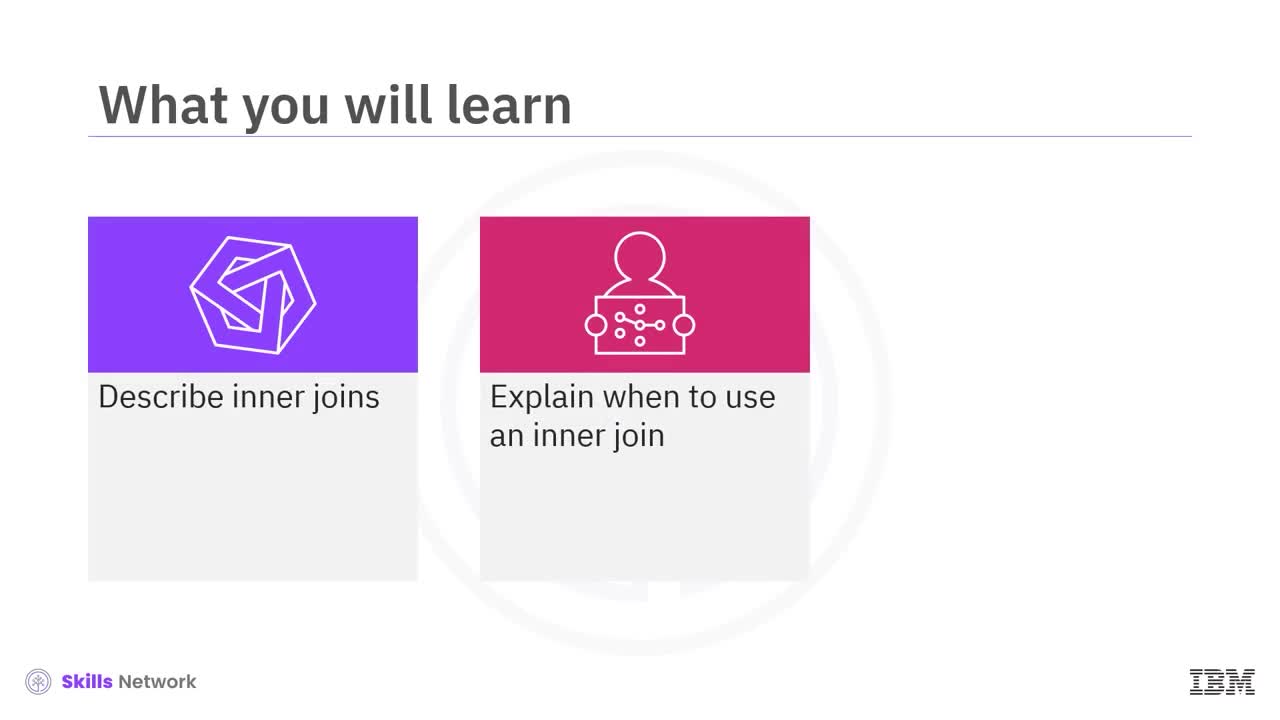 What you will learn

Describe inner joins

Explain when to use an inner join

Skills Network

IBM